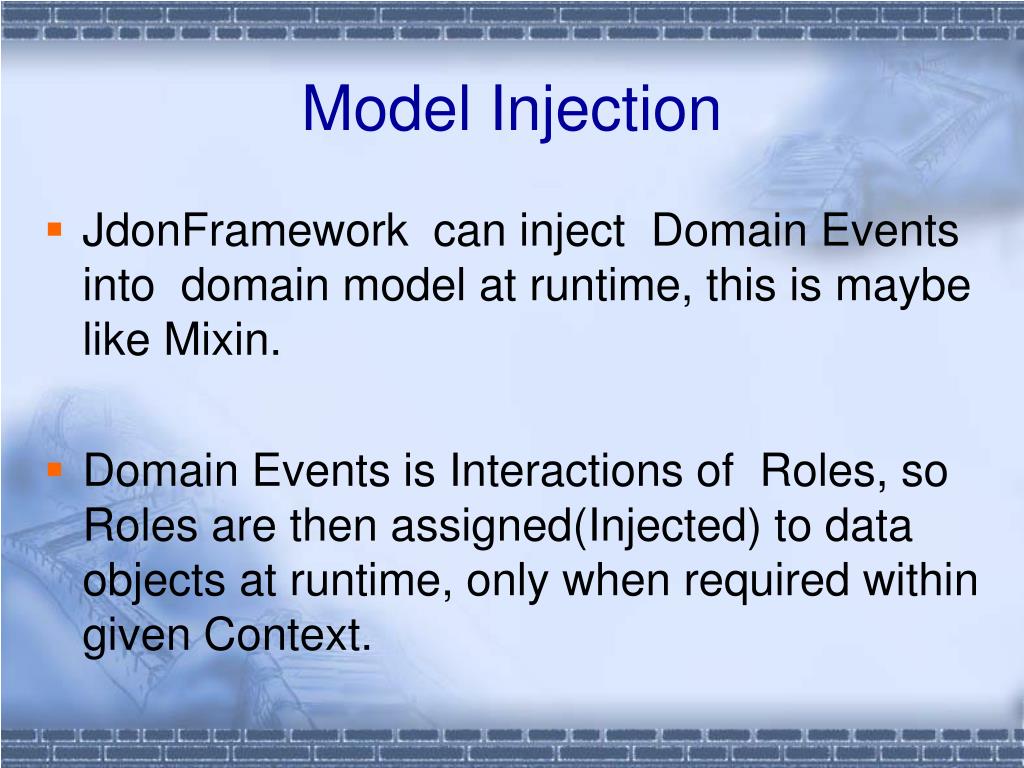 Model Injection

▪ JdonFramework can inject Domain Events into domain model at runtime, this is maybe like Mixin.

▪ Domain Events is Interactions of Roles, so Roles are then assigned(Injected) to data objects at runtime, only when required within given Context.